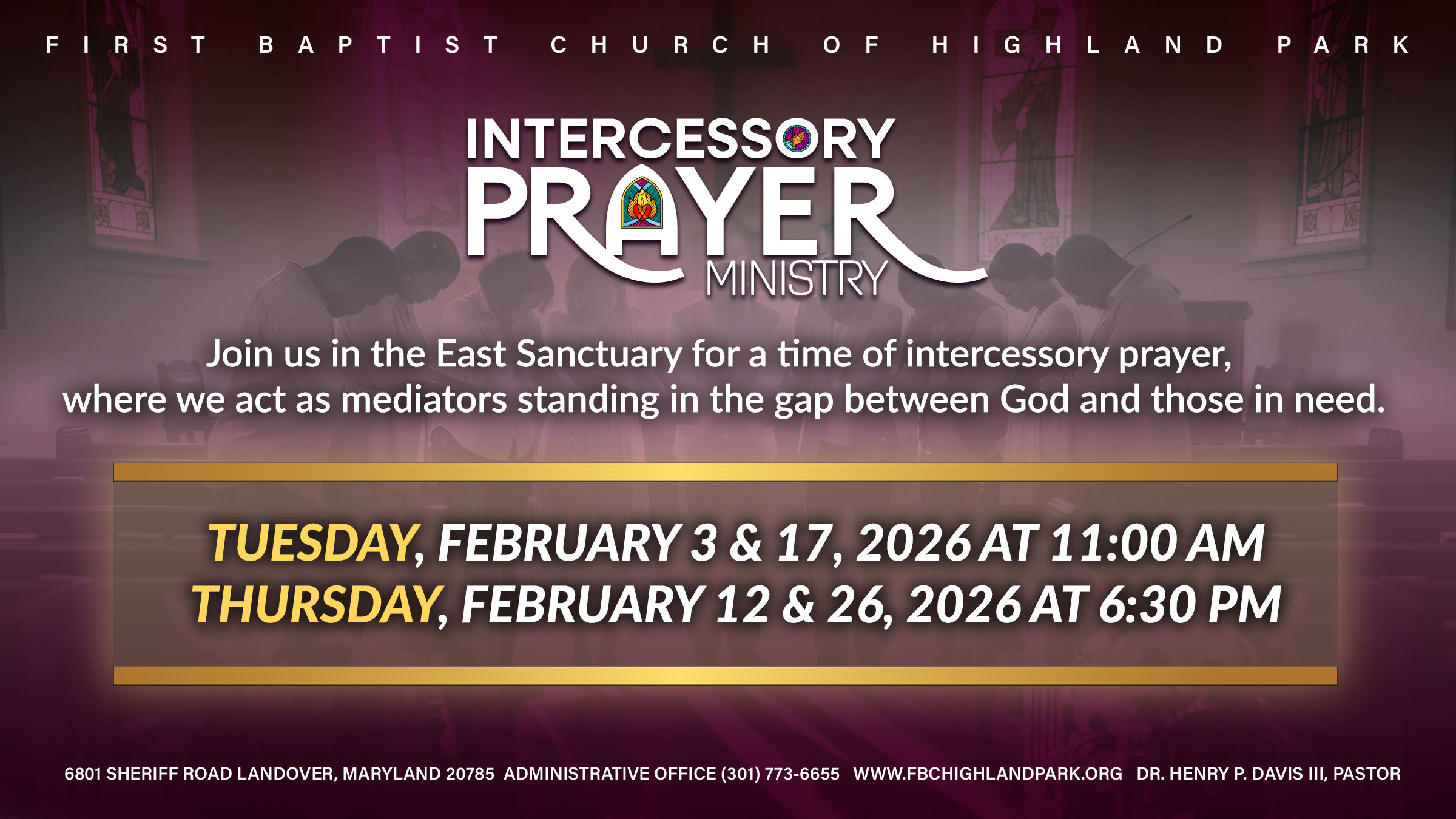 FIRST BAPTIST CHURCH OF HIGHLAND PARK

INTERCESSORY
PRAYER
MINISTRY

Join us in the East Sanctuary for a time of intercessory prayer, where we act as mediators standing in the gap between God and those in need.

TUESDAY, FEBRUARY 3 & 17, 2026 AT 11:00 AM
THURSDAY, FEBRUARY 12 & 26, 2026 AT 6:30 PM

6801 SHERIFF ROAD LANDOVER, MARYLAND 20785 ADMINISTRATIVE OFFICE (301) 773-6655 WWW.FBCHIGHLANDPARK.ORG DR. HENRY P. DAVIS III, PASTOR